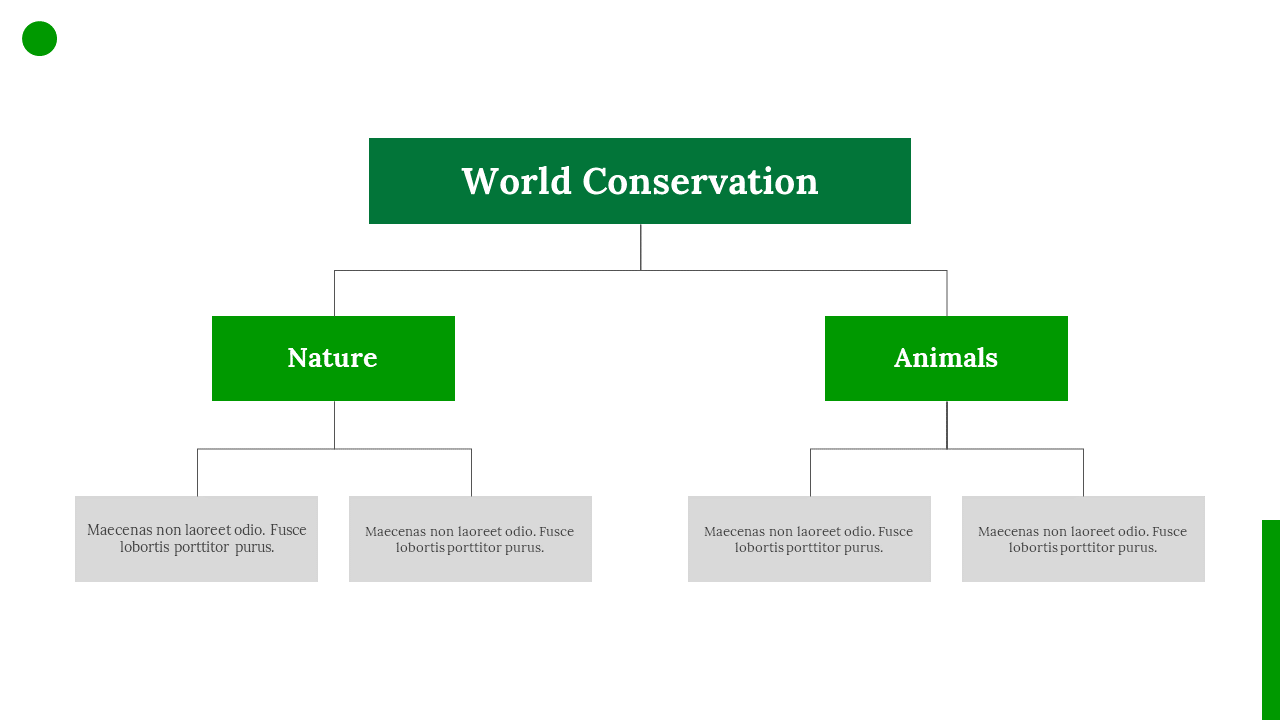 World Conservation

Nature

Animals

Maecenas non laoreet odio. Fusce lobortis porttitor purus.

Maecenas non laoreet odio. Fusce lobortis porttitor purus.

Maecenas non laoreet odio. Fusce lobortis porttitor purus.

Maecenas non laoreet odio. Fusce lobortis porttitor purus.